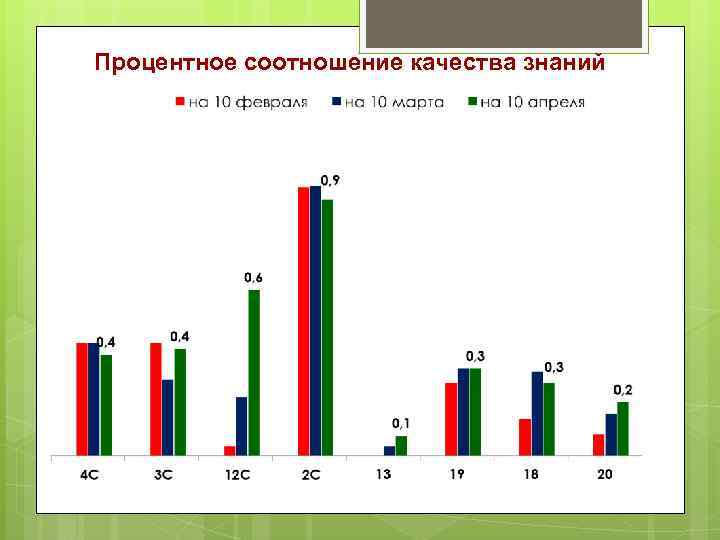 Процентное соотношение качества знаний

на 10 февраля
на 10 марта
на 10 апреля

0,4
0,4
0,6
0,9
0,1
0,3
0,3
0,2

4С
3С
12С
2С
13
19
18
20